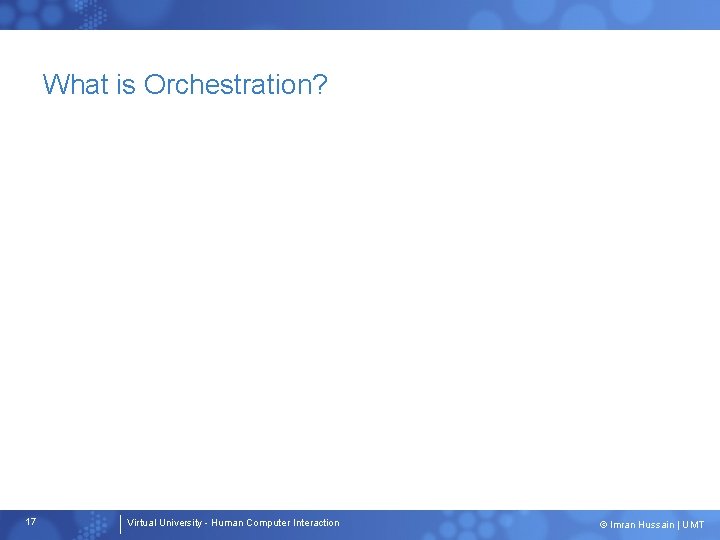 What is Orchestration?

17

Virtual University - Human Computer Interaction

© Imran Hussain | UMT